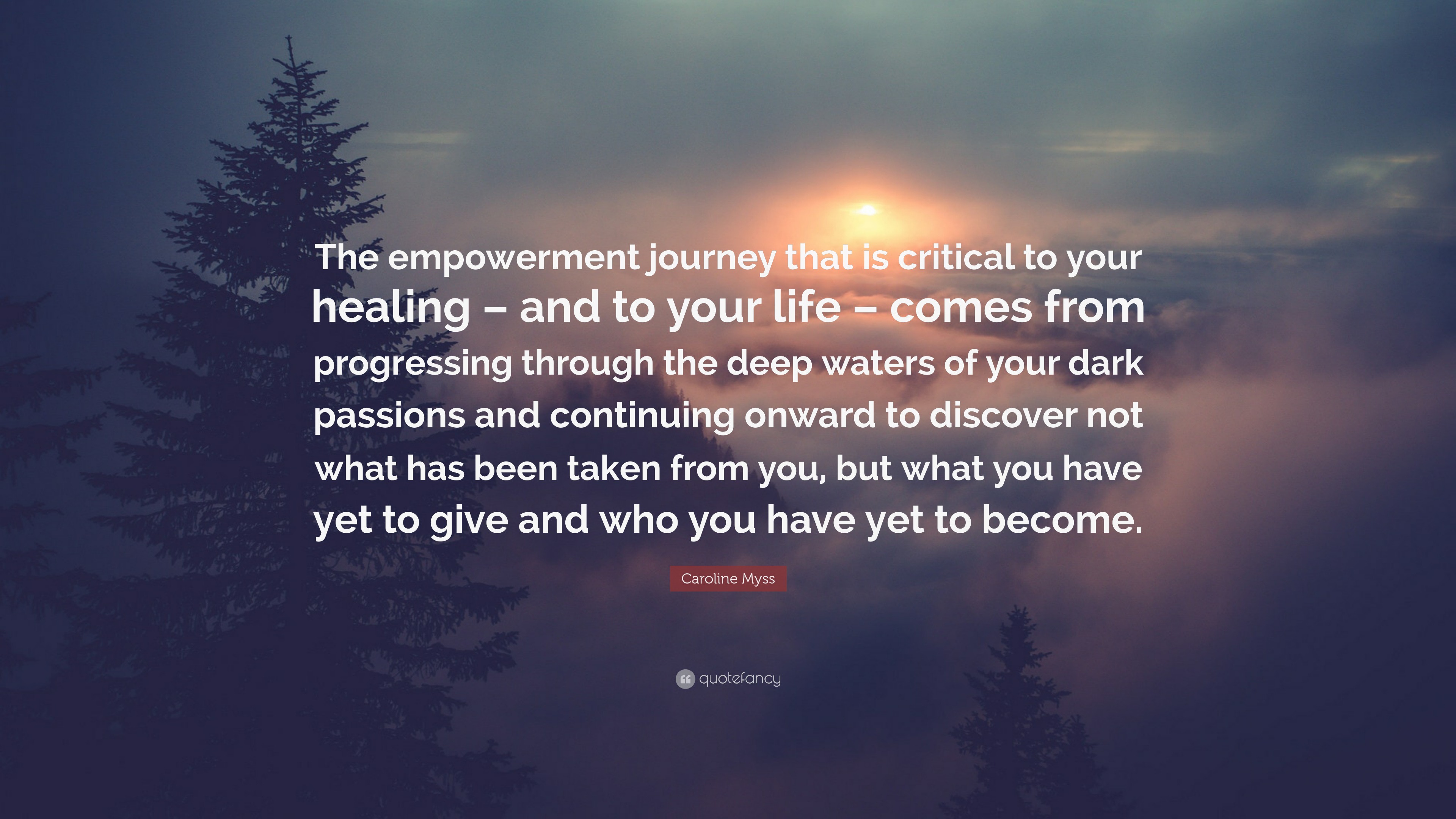 The empowerment journey that is critical to your healing – and to your life – comes from progressing through the deep waters of your dark passions and continuing onward to discover not what has been taken from you, but what you have yet to give and who you have yet to become.

Caroline Myss

quotefancy